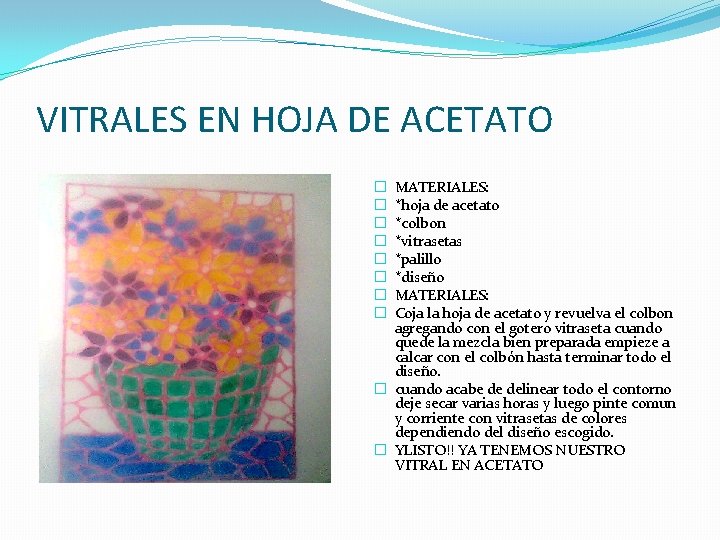 VITRALES EN HOJA DE ACETATO

MATERIALES:
*hoja de acetato
*colbon
*vitrasetas
*palillo
*diseño
MATERIALES:
Coja la hoja de acetato y revuelva el colbon agregando con el gotero vitraseta cuando quede la mezcla bien preparada empieze a calcar con el colbón hasta terminar todo el diseño.
cuando acabe de delinear todo el contorno deje secar varias horas y luego pinte comun y corriente con vitrasetas de colores dependiendo del diseño escogido.
YLISTO!! YA TENEMOS NUESTRO VITRAL EN ACETATO